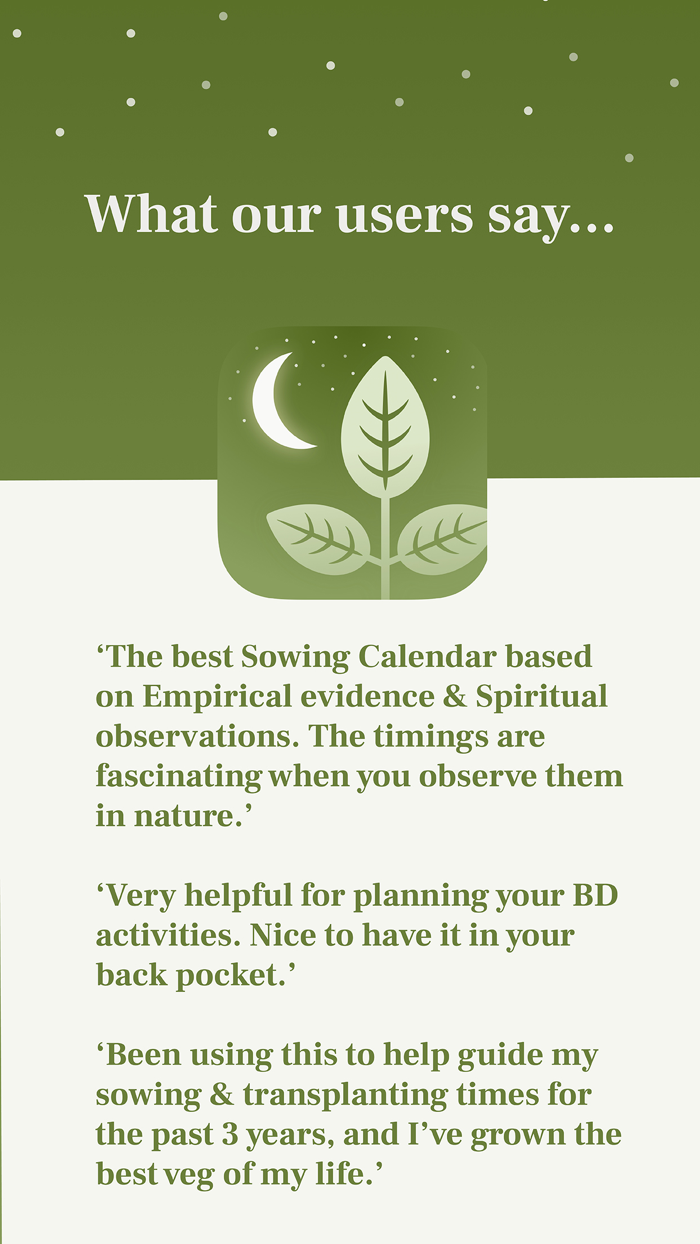 What our users say...

‘The best Sowing Calendar based on Empirical evidence & Spiritual observations. The timings are fascinating when you observe them in nature.’

‘Very helpful for planning your BD activities. Nice to have it in your back pocket.’

‘Been using this to help guide my sowing & transplanting times for the past 3 years, and I’ve grown the best veg of my life.’